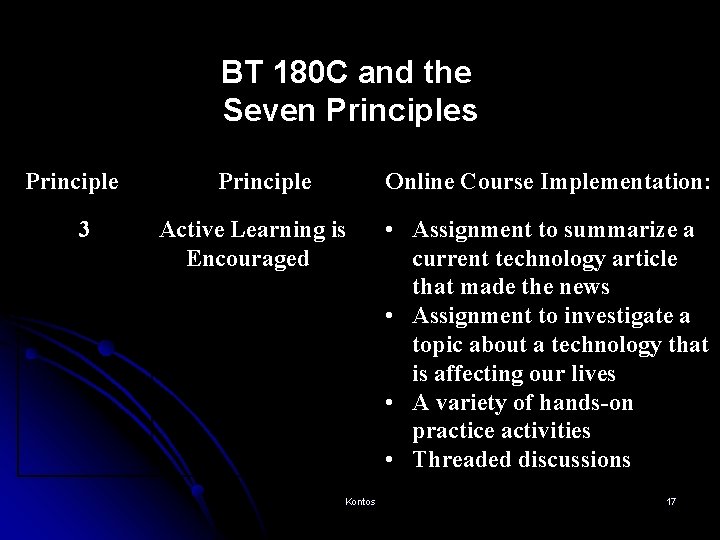 BT 180C and the Seven Principles

| Principle | Principle | Online Course Implementation: |
|---|---|---|
| 3 | Active Learning is Encouraged | • Assignment to summarize a current technology article that made the news • Assignment to investigate a topic about a technology that is affecting our lives • A variety of hands-on practice activities • Threaded discussions |

Kontos

17